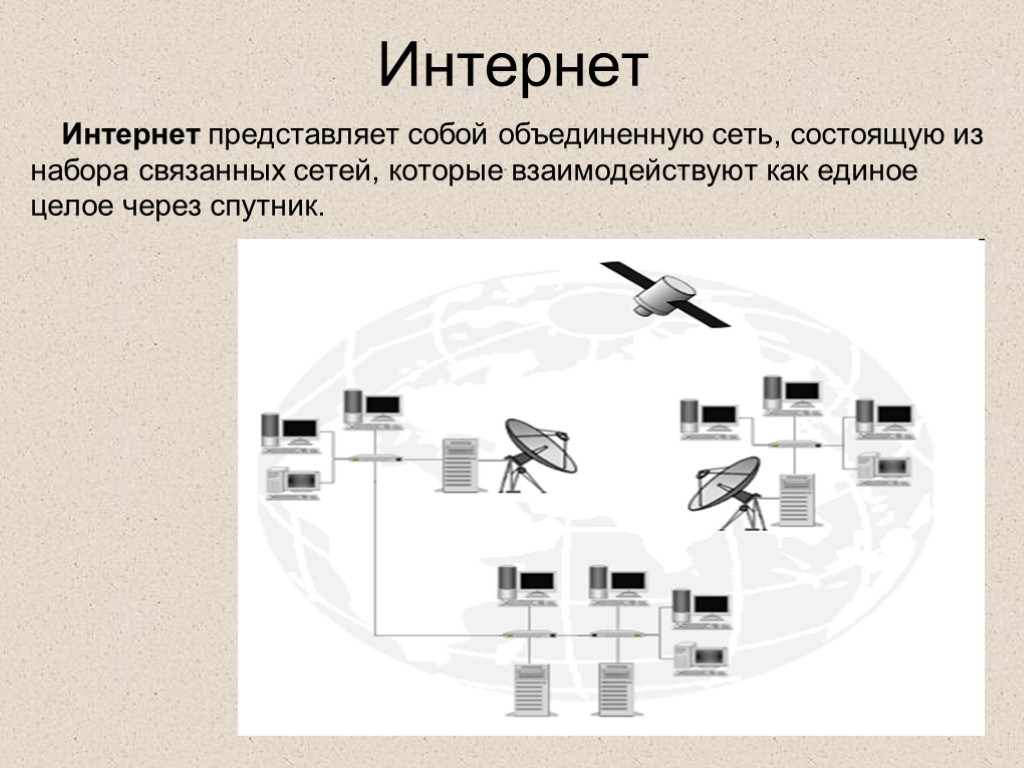 Интернет

Интернет представляет собой объединенную сеть, состоящую из набора связанных сетей, которые взаимодействуют как единое целое через спутник.